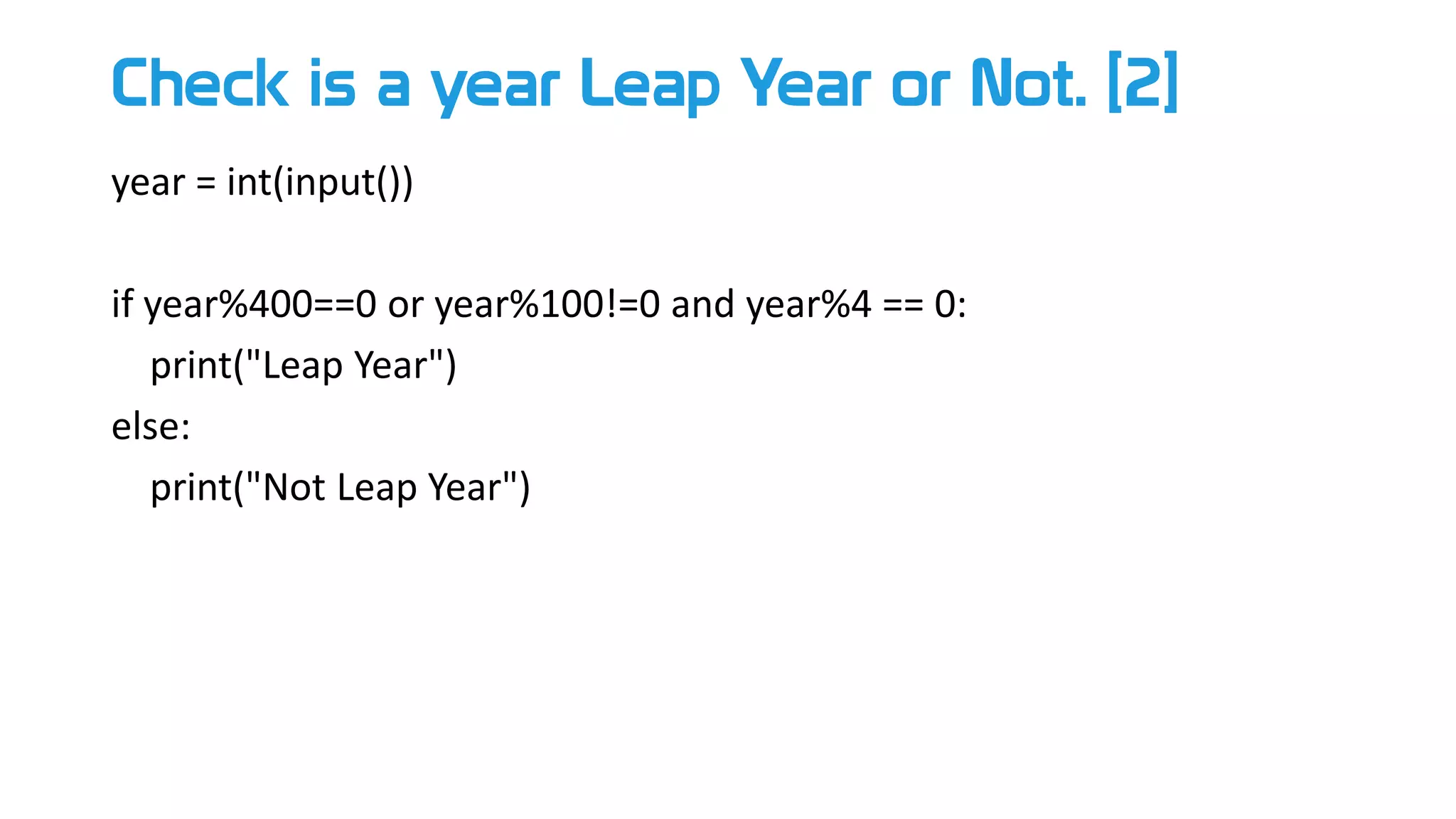 Check is a year Leap Year or Not. [2]

year = int(input())

if year%400==0 or year%100!=0 and year%4 == 0:
    print("Leap Year")
else:
    print("Not Leap Year")